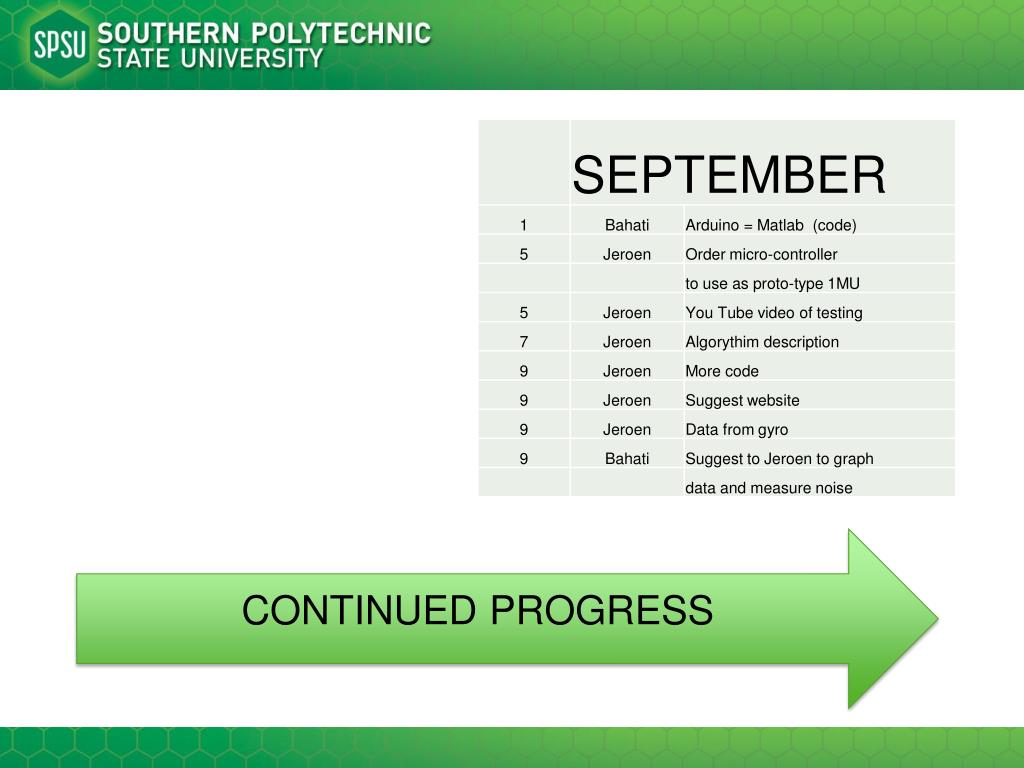 SPSU SOUTHERN POLYTECHNIC STATE UNIVERSITY

| | SEPTEMBER | |
|---|---|---|
| 1 | Bahati | Arduino = Matlab (code) |
| 5 | Jeroen | Order micro-controller |
| | | to use as proto-type 1MU |
| 5 | Jeroen | You Tube video of testing |
| 7 | Jeroen | Algorythim description |
| 9 | Jeroen | More code |
| 9 | Jeroen | Suggest website |
| 9 | Jeroen | Data from gyro |
| 9 | Bahati | Suggest to Jeroen to graph |
| | | data and measure noise |

CONTINUED PROGRESS